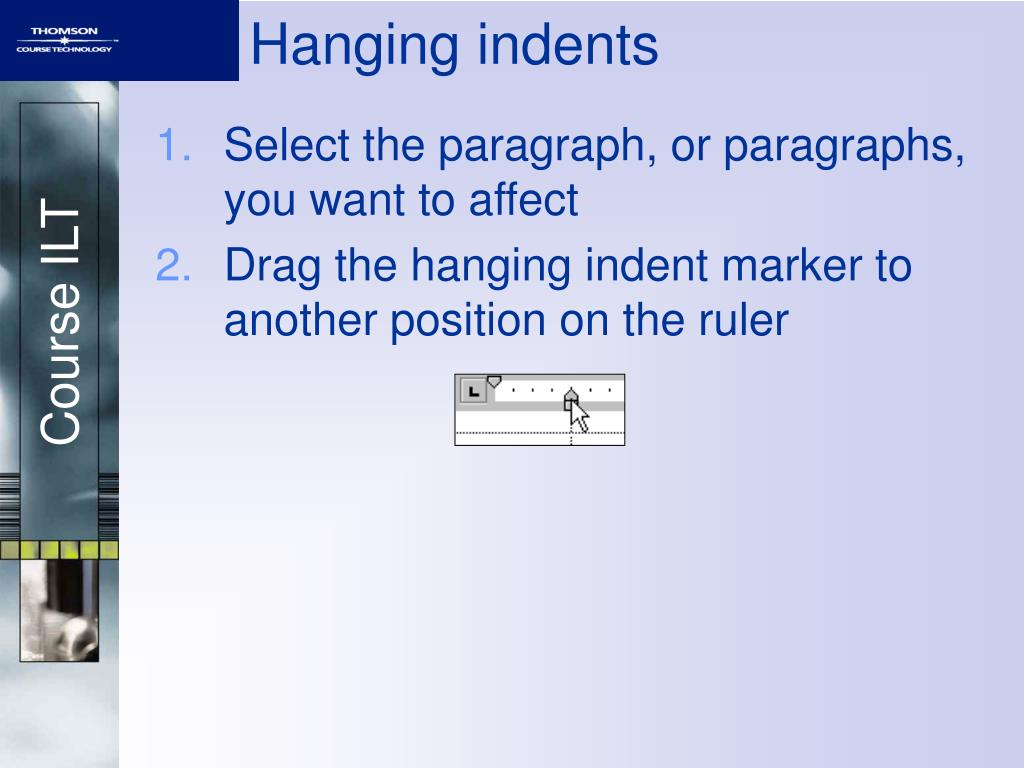 THOMSON
COURSE TECHNOLOGY

Course ILT

Hanging indents

1. Select the paragraph, or paragraphs, you want to affect
2. Drag the hanging indent marker to another position on the ruler

L